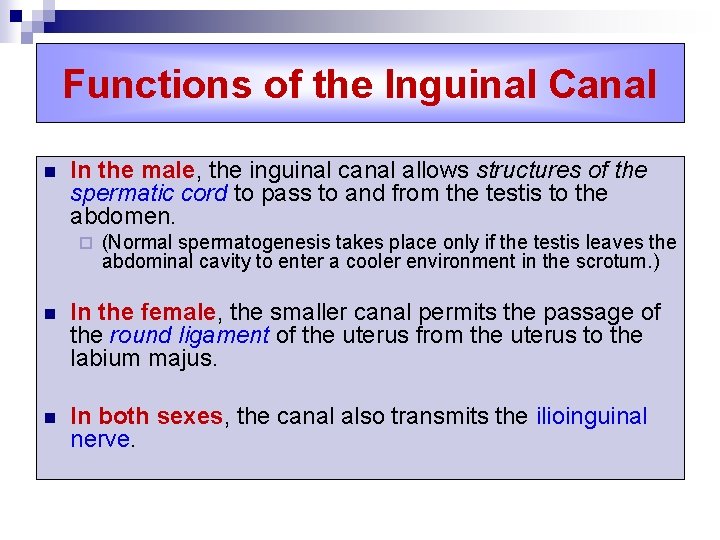 Functions of the Inguinal Canal

In the male, the inguinal canal allows structures of the spermatic cord to pass to and from the testis to the abdomen.

(Normal spermatogenesis takes place only if the testis leaves the abdominal cavity to enter a cooler environment in the scrotum.)

In the female, the smaller canal permits the passage of the round ligament of the uterus from the uterus to the labium majus.

In both sexes, the canal also transmits the ilioinguinal nerve.